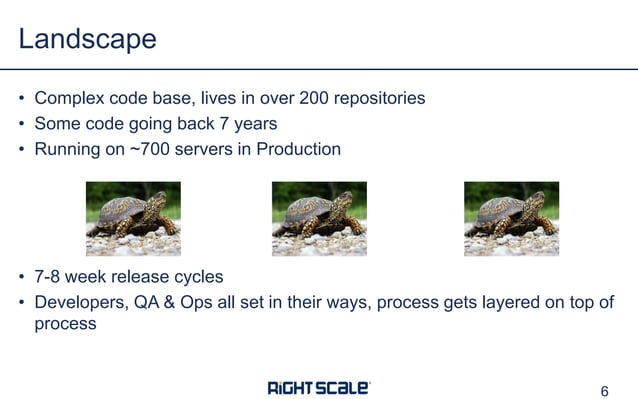 Landscape

• Complex code base, lives in over 200 repositories
• Some code going back 7 years
• Running on ~700 servers in Production

• 7-8 week release cycles
• Developers, QA & Ops all set in their ways, process gets layered on top of process

RIGHTSCALE

6